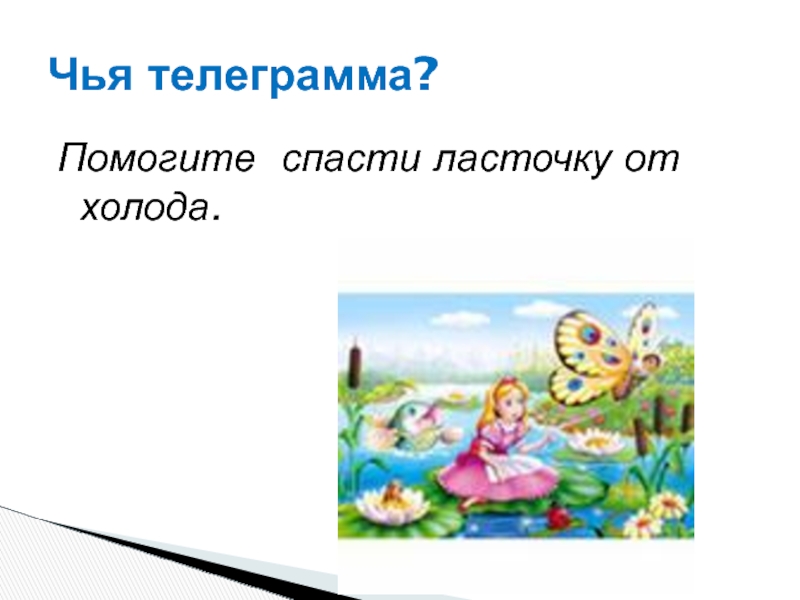 Чья телеграмма?

Помогите спасти ласточку от холода.